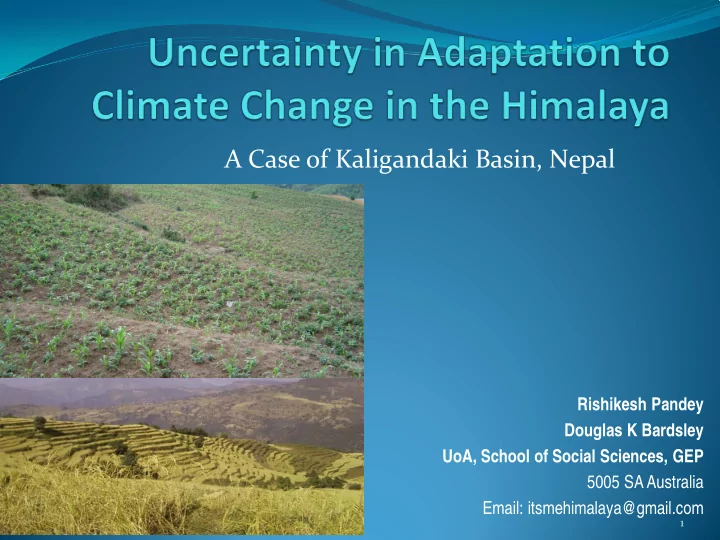 Uncertainty in Adaptation to Climate Change in the Himalaya

A Case of Kaligandaki Basin, Nepal

Rishikesh Pandey
Douglas K Bardsley
UoA, School of Social Sciences, GEP
5005 SA Australia
Email: itsmehimalaya@gmail.com

1